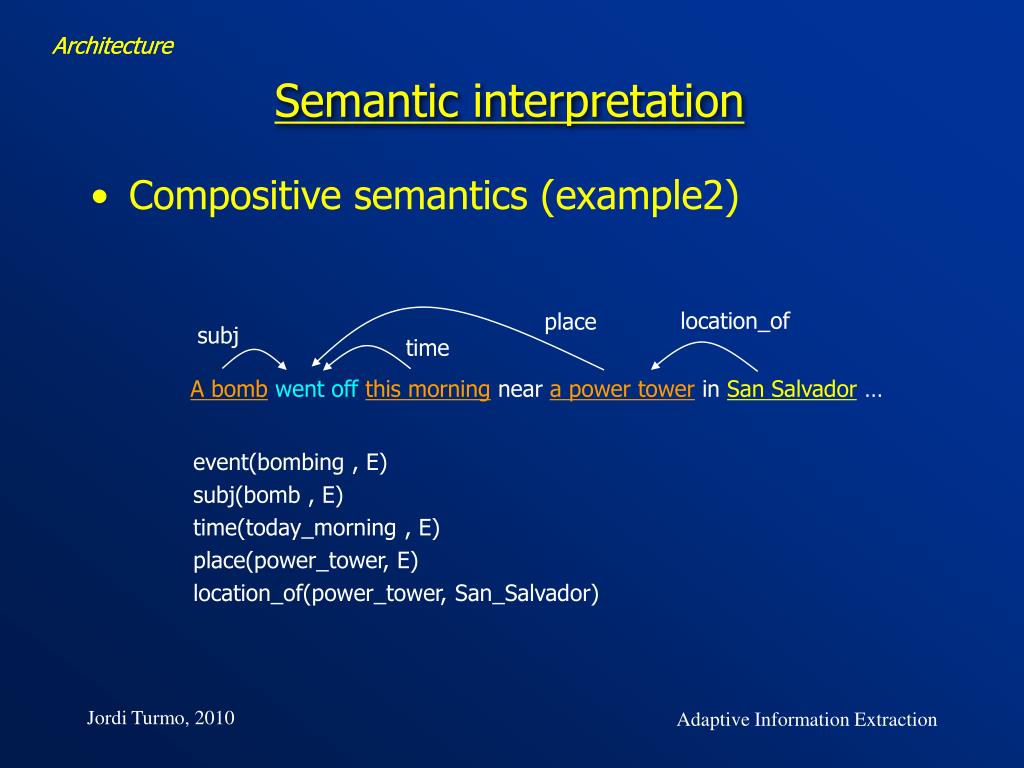 Architecture

Semantic interpretation

• Compositive semantics (example2)

subj

time

place

location_of

A bomb went off this morning near a power tower in San Salvador …

event(bombing , E)
subj(bomb , E)
time(today_morning , E)
place(power_tower, E)
location_of(power_tower, San_Salvador)

Jordi Turmo, 2010

Adaptive Information Extraction